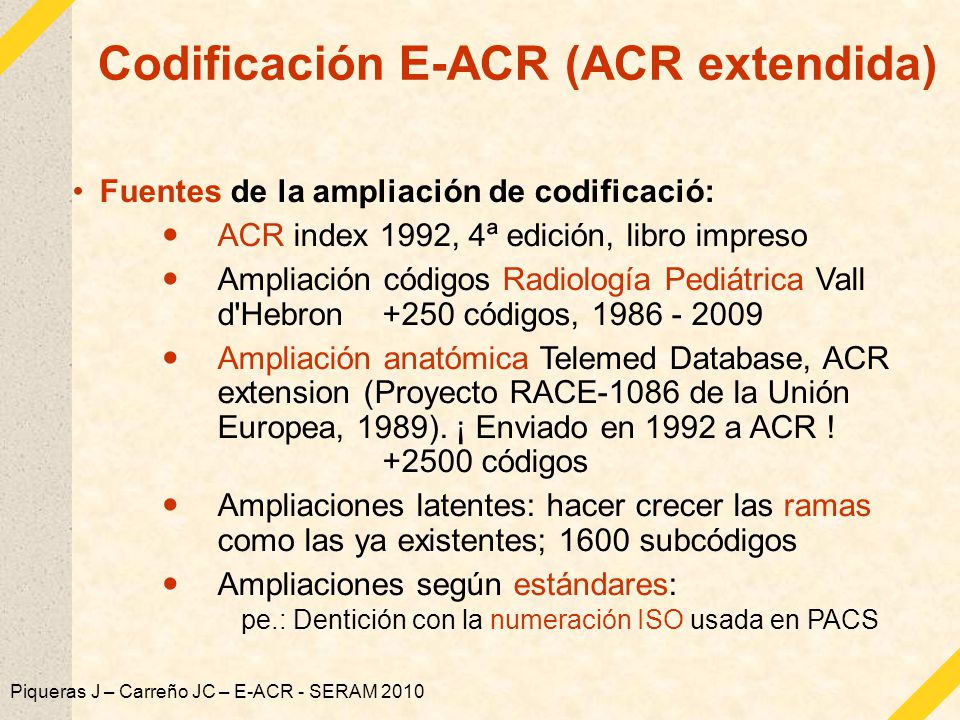 Codificación E-ACR (ACR extendida)

• Fuentes de la ampliación de codificació:

• ACR index 1992, 4ª edición, libro impreso

• Ampliación códigos Radiología Pediátrica Vall d'Hebron +250 códigos, 1986 - 2009

• Ampliación anatómica Telemed Database, ACR extension (Proyecto RACE-1086 de la Unión Europea, 1989). ¡ Enviado en 1992 a ACR ! +2500 códigos

• Ampliaciones latentes: hacer crecer las ramas como las ya existentes; 1600 subcódigos

• Ampliaciones según estándares:
pe.: Dentición con la numeración ISO usada en PACS

Piqueras J – Carreño JC – E-ACR - SERAM 2010